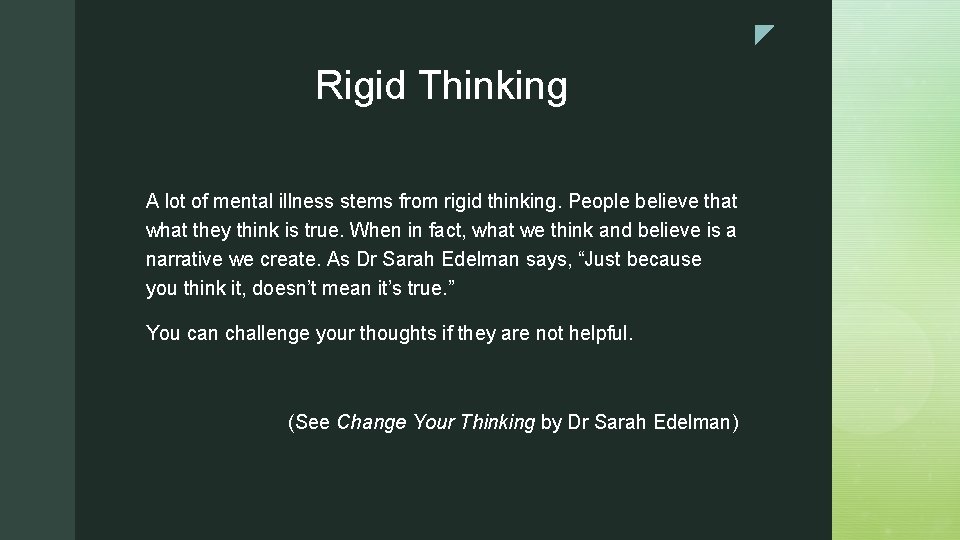 Rigid Thinking

A lot of mental illness stems from rigid thinking. People believe that what they think is true. When in fact, what we think and believe is a narrative we create. As Dr Sarah Edelman says, “Just because you think it, doesn’t mean it’s true.”

You can challenge your thoughts if they are not helpful.

(See Change Your Thinking by Dr Sarah Edelman)